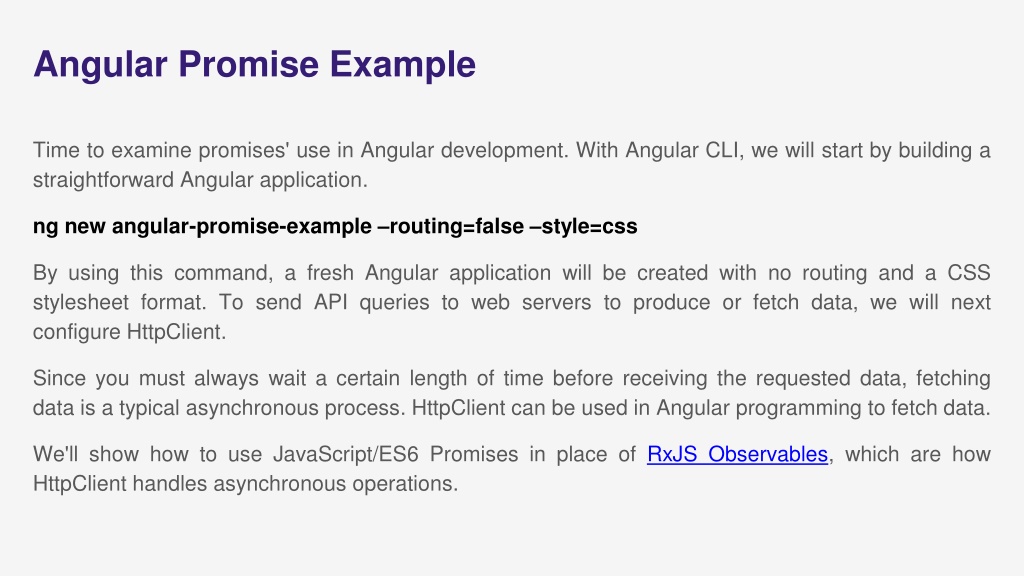 Angular Promise Example

Time to examine promises' use in Angular development. With Angular CLI, we will start by building a straightforward Angular application.

ng new angular-promise-example –routing=false –style=css

By using this command, a fresh Angular application will be created with no routing and a CSS stylesheet format. To send API queries to web servers to produce or fetch data, we will next configure HttpClient.

Since you must always wait a certain length of time before receiving the requested data, fetching data is a typical asynchronous process. HttpClient can be used in Angular programming to fetch data.

We'll show how to use JavaScript/ES6 Promises in place of RxJS Observables, which are how HttpClient handles asynchronous operations.